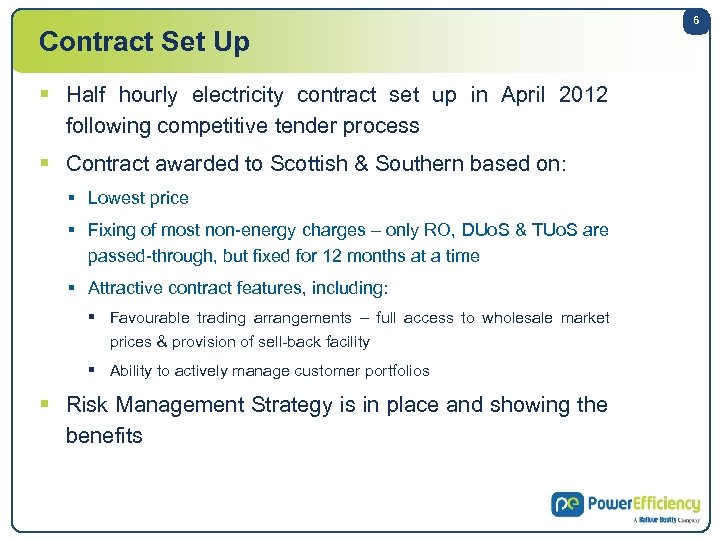 6

Contract Set Up

▪ Half hourly electricity contract set up in April 2012 following competitive tender process

▪ Contract awarded to Scottish & Southern based on:

▪ Lowest price

▪ Fixing of most non-energy charges – only RO, DUoS & TUoS are passed-through, but fixed for 12 months at a time

▪ Attractive contract features, including:

▪ Favourable trading arrangements – full access to wholesale market prices & provision of sell-back facility

▪ Ability to actively manage customer portfolios

▪ Risk Management Strategy is in place and showing the benefits

pe PowerEfficiency
A Balfour Beatty Company